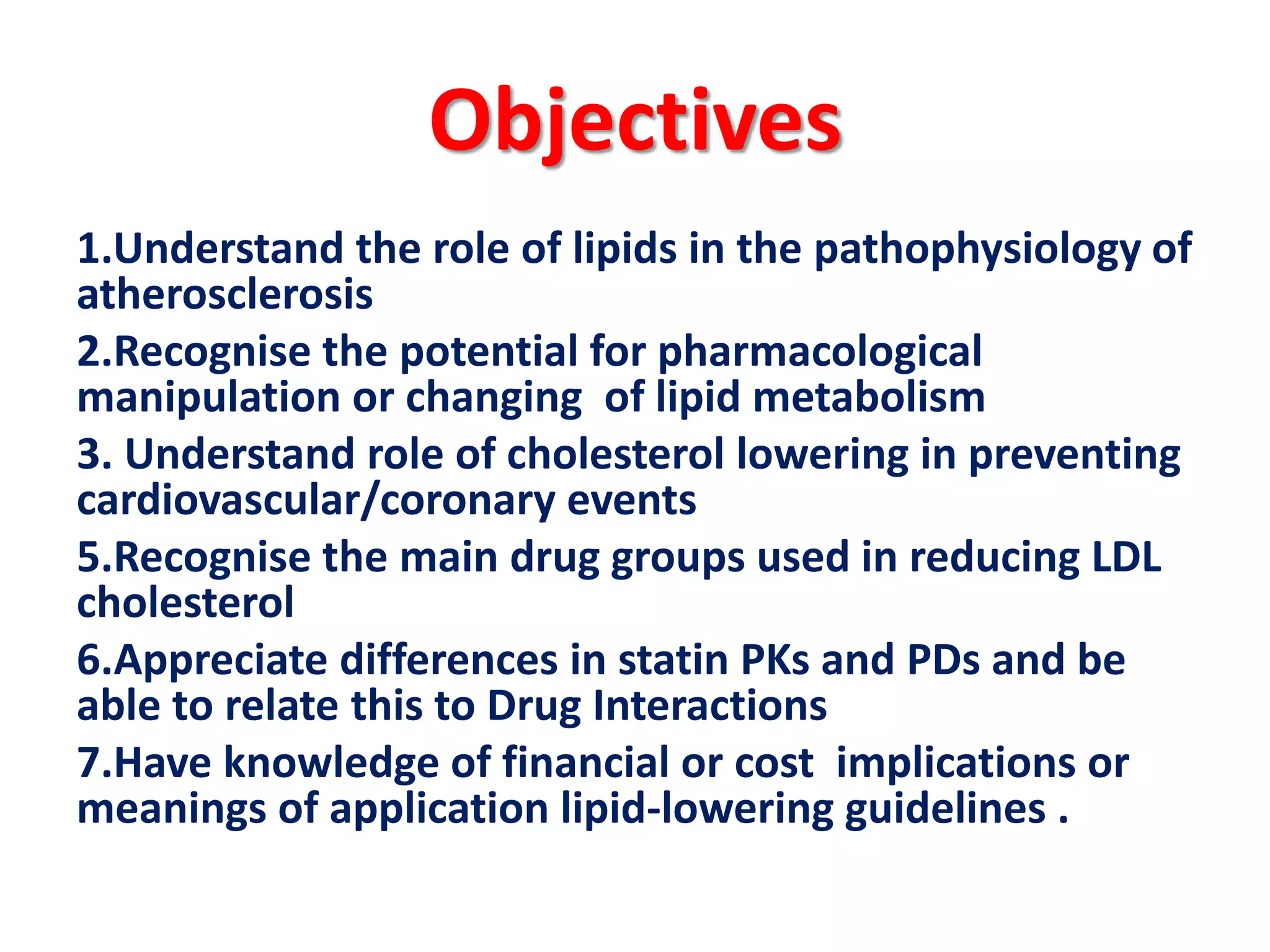 Objectives

1.Understand the role of lipids in the pathophysiology of atherosclerosis

2.Recognise the potential for pharmacological manipulation or changing  of lipid metabolism

3. Understand role of cholesterol lowering in preventing cardiovascular/coronary events

5.Recognise the main drug groups used in reducing LDL cholesterol

6.Appreciate differences in statin PKs and PDs and be able to relate this to Drug Interactions

7.Have knowledge of financial or cost  implications or meanings of application lipid-lowering guidelines .